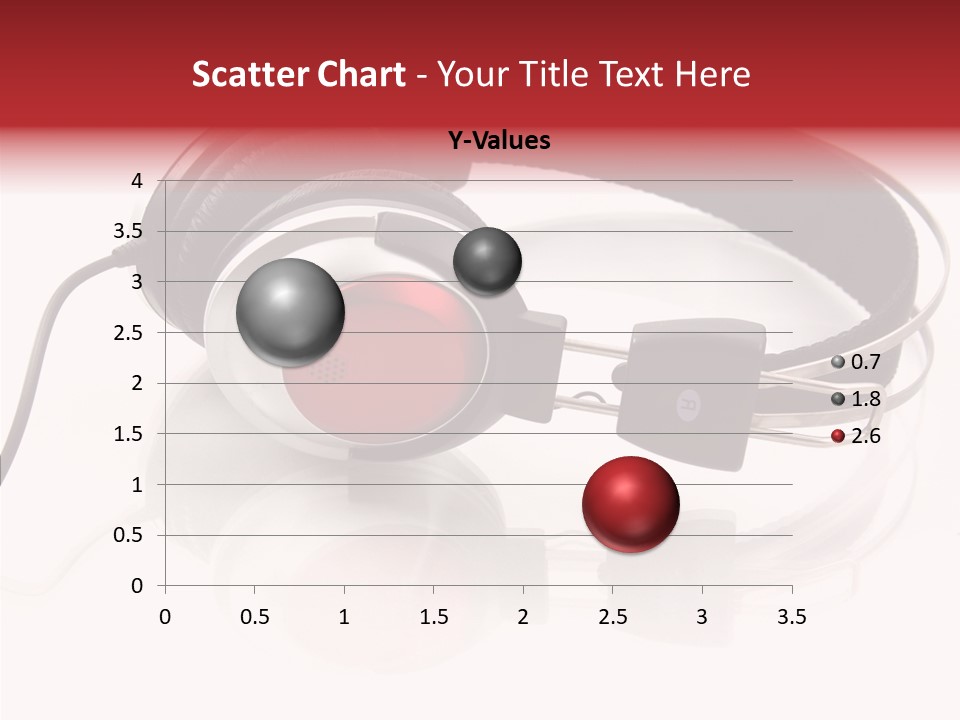 Scatter Chart - Your Title Text Here

Y-Values

4
3.5
3
2.5
2
1.5
1
0.5
0

0 0.5 1 1.5 2 2.5 3 3.5

0.7
1.8
2.6